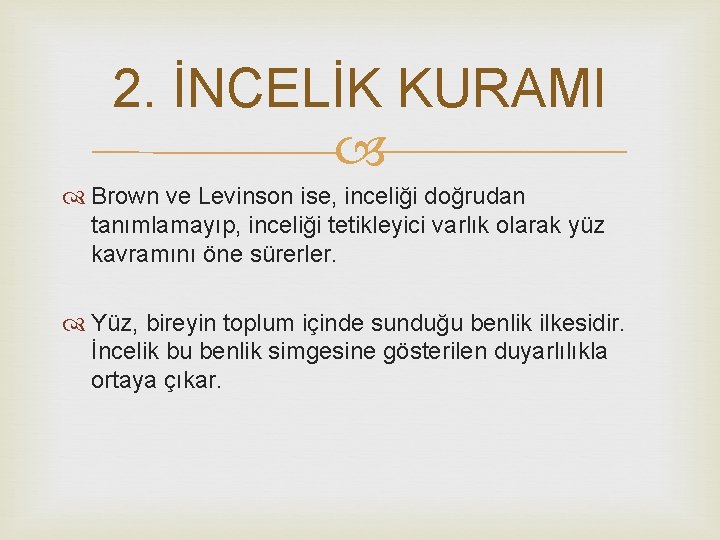 2. İNCELİK KURAMI

Brown ve Levinson ise, inceliği doğrudan tanımlamayıp, inceliği tetikleyici varlık olarak yüz kavramını öne sürerler.

Yüz, bireyin toplum içinde sunduğu benlik ilkesidir. İncelik bu benlik simgesine gösterilen duyarlılıkla ortaya çıkar.